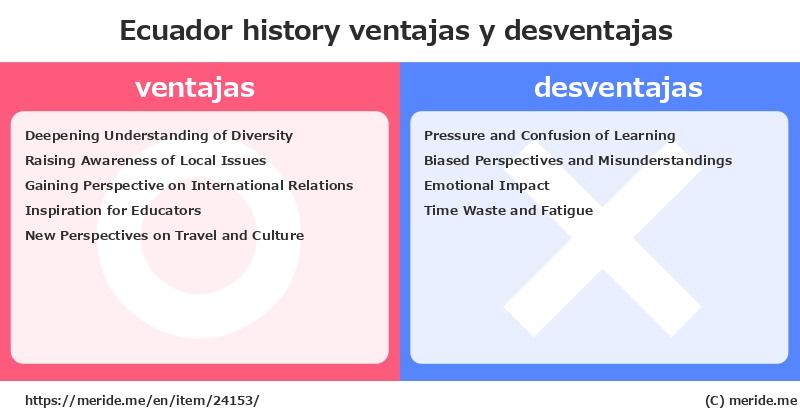 Ecuador history ventajas y desventajas

ventajas

Deepening Understanding of Diversity
Raising Awareness of Local Issues
Gaining Perspective on International Relations
Inspiration for Educators
New Perspectives on Travel and Culture

desventajas

Pressure and Confusion of Learning
Biased Perspectives and Misunderstandings
Emotional Impact
Time Waste and Fatigue

https://meride.me/en/item/24153/

(C) meride.me